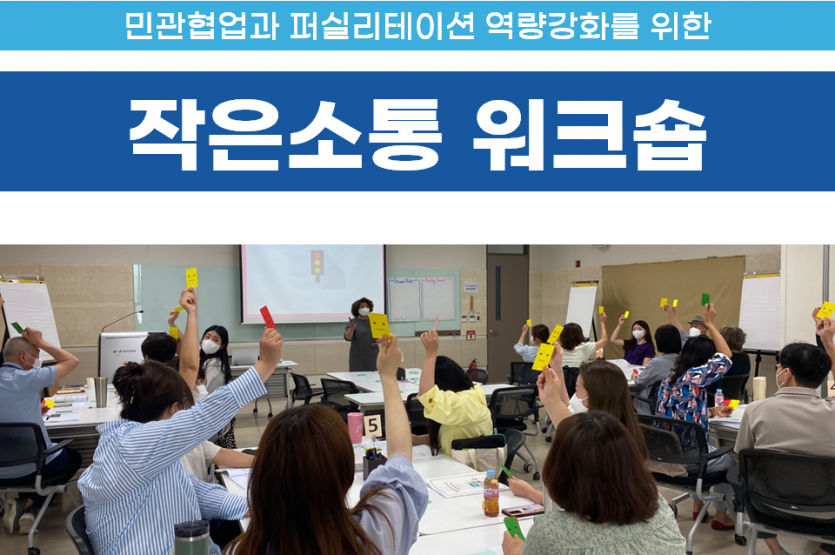 민관협업과 퍼실리테이션 역량강화를 위한

작은소통 워크숍

5